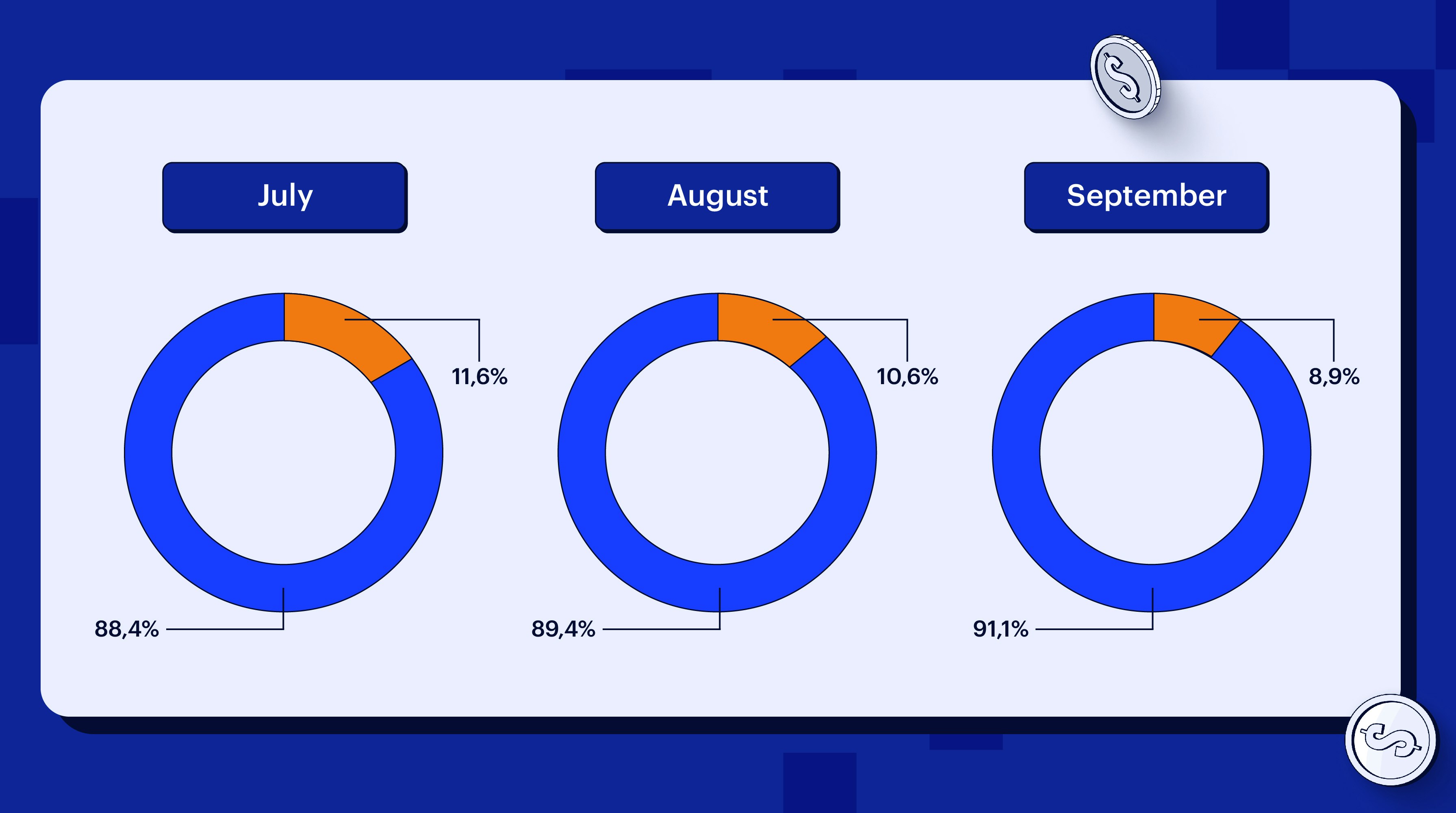 July

11,6%

88,4%

August

10,6%

89,4%

September

8,9%

91,1%